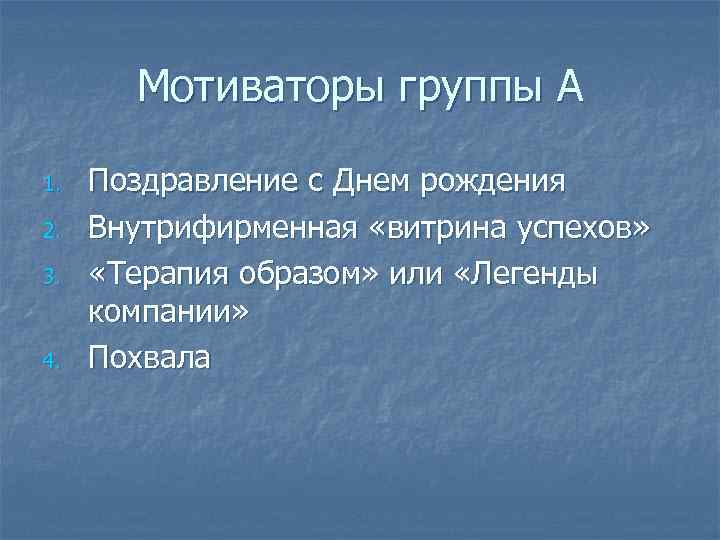 Мотиваторы группы А

1. Поздравление с Днем рождения
2. Внутрифирменная «витрина успехов»
3. «Терапия образом» или «Легенды компании»
4. Похвала